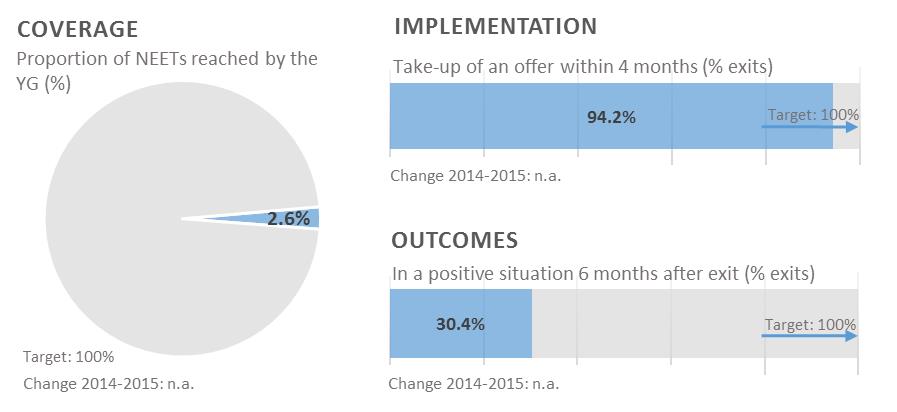 COVERAGE

Proportion of NEETs reached by the YG (%)

2.6%

Target: 100%

Change 2014-2015: n.a.

IMPLEMENTATION

Take-up of an offer within 4 months (% exits)

94.2%

Target: 100%

Change 2014-2015: n.a.

OUTCOMES

In a positive situation 6 months after exit (% exits)

30.4%

Target: 100%

Change 2014-2015: n.a.